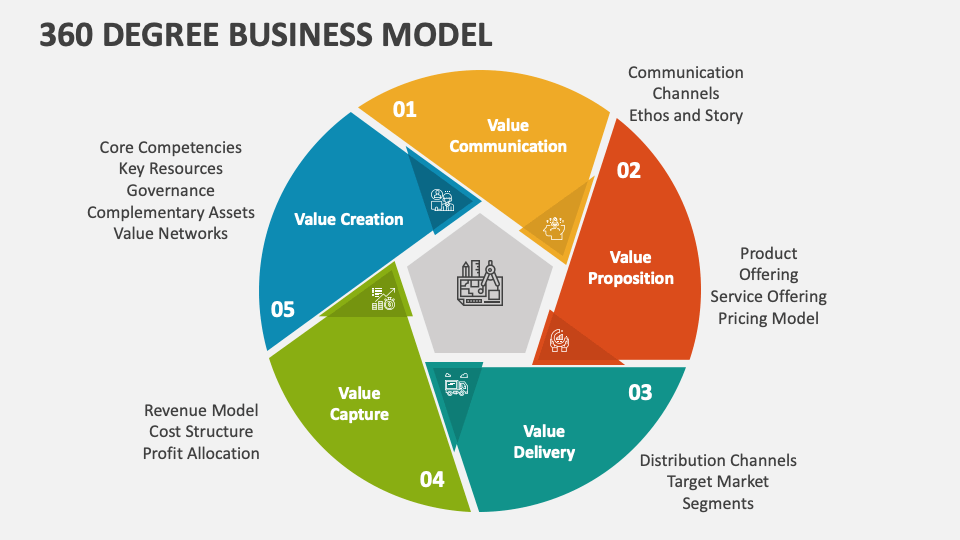 360 DEGREE BUSINESS MODEL

01
Value Communication

Communication Channels
Ethos and Story

02
Value Proposition

Product Offering
Service Offering
Pricing Model

03
Value Delivery

Distribution Channels
Target Market Segments

04
Value Capture

Revenue Model
Cost Structure
Profit Allocation

05
Value Creation

Core Competencies
Key Resources
Governance
Complementary Assets
Value Networks